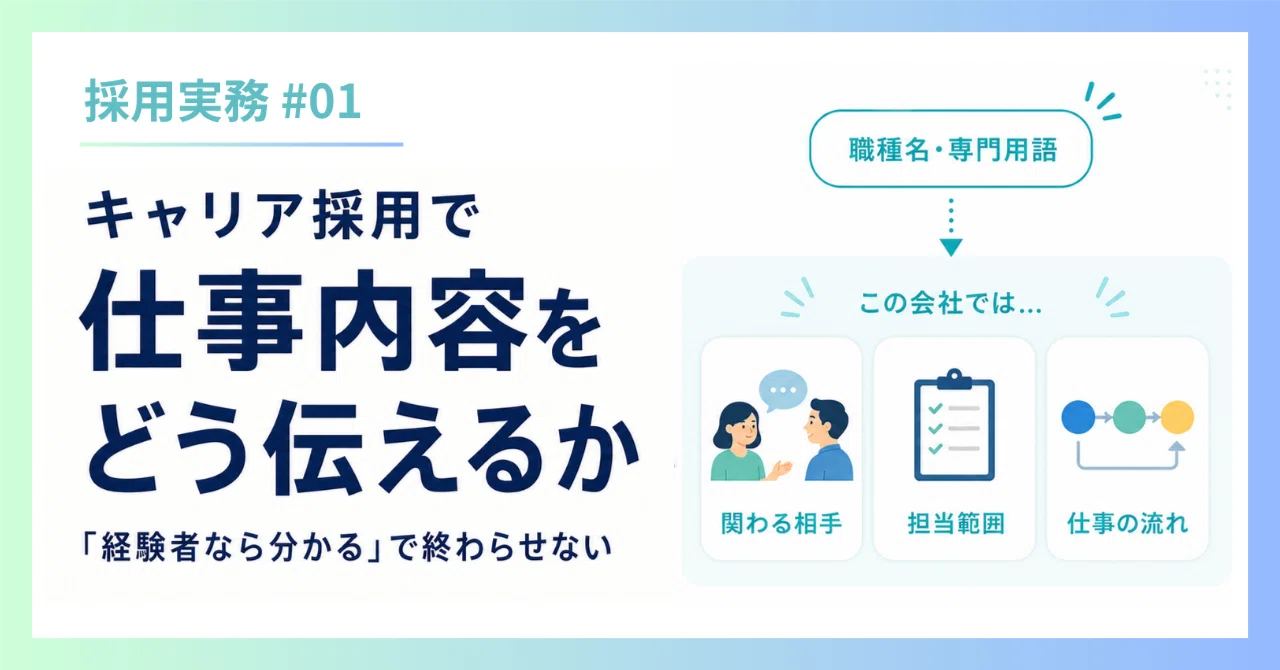 採用実務 #01

キャリア採用で
仕事内容を
どう伝えるか

「経験者なら分かる」で終わらせない

職種名・専門用語

この会社では...

関わる相手

担当範囲

仕事の流れ